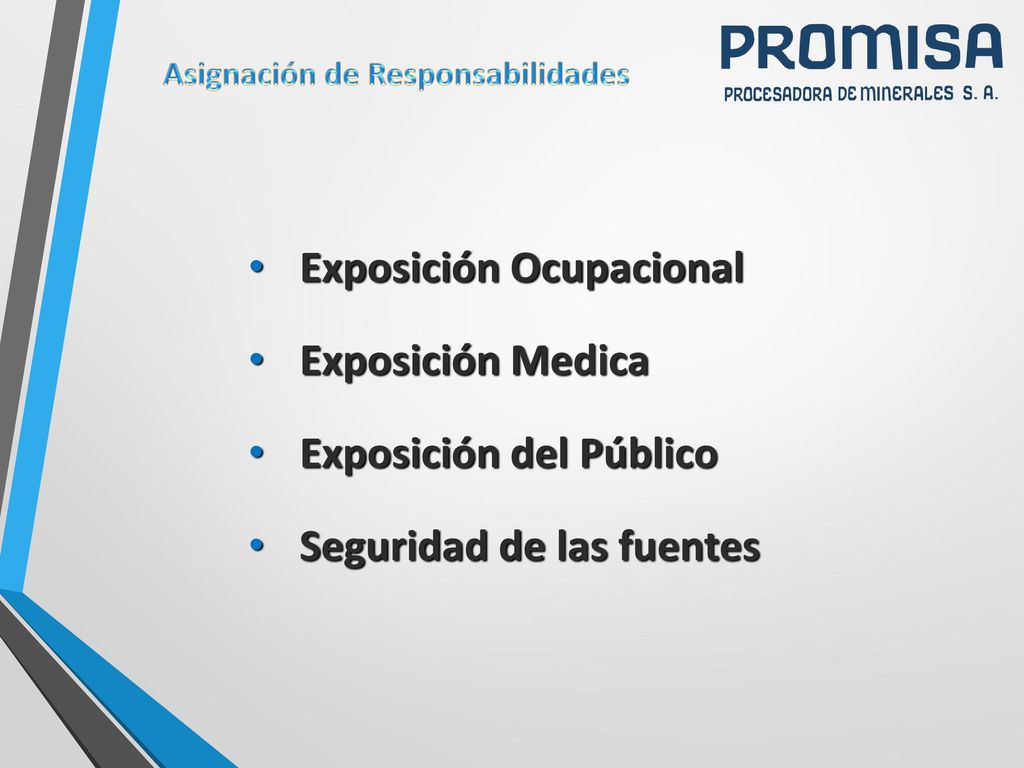 Asignación de Responsabilidades

PROMISA
PROCESADORA DE MINERALES S. A.

• Exposición Ocupacional
• Exposición Medica
• Exposición del Público
• Seguridad de las fuentes